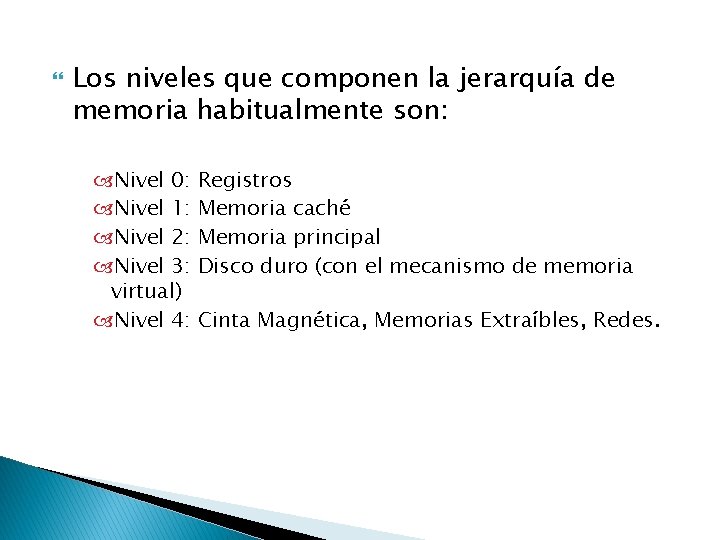 Los niveles que componen la jerarquía de memoria habitualmente son:

Nivel 0: Registros
Nivel 1: Memoria caché
Nivel 2: Memoria principal
Nivel 3: Disco duro (con el mecanismo de memoria virtual)
Nivel 4: Cinta Magnética, Memorias Extraíbles, Redes.